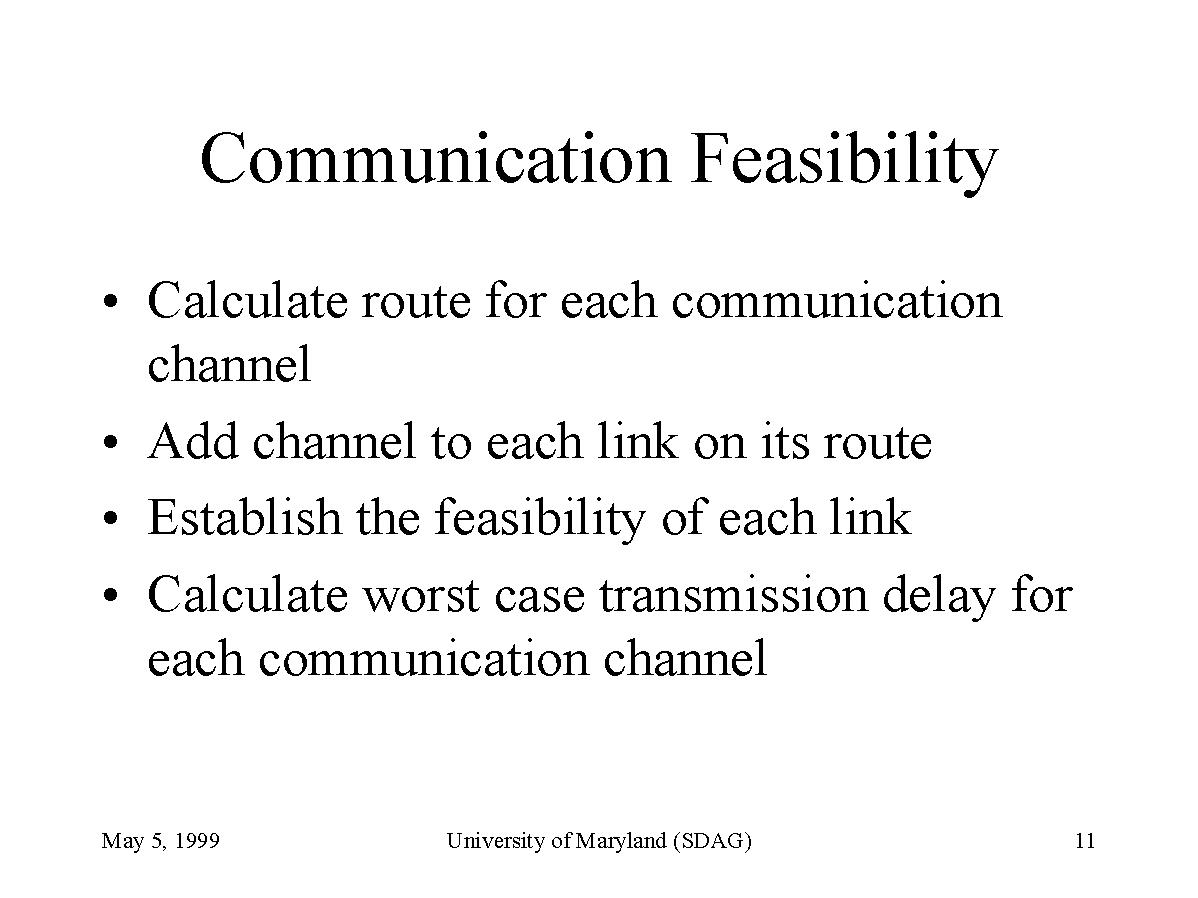 Communication Feasibility

• Calculate route for each communication channel
• Add channel to each link on its route
• Establish the feasibility of each link
• Calculate worst case transmission delay for each communication channel

May 5, 1999

University of Maryland (SDAG)

11